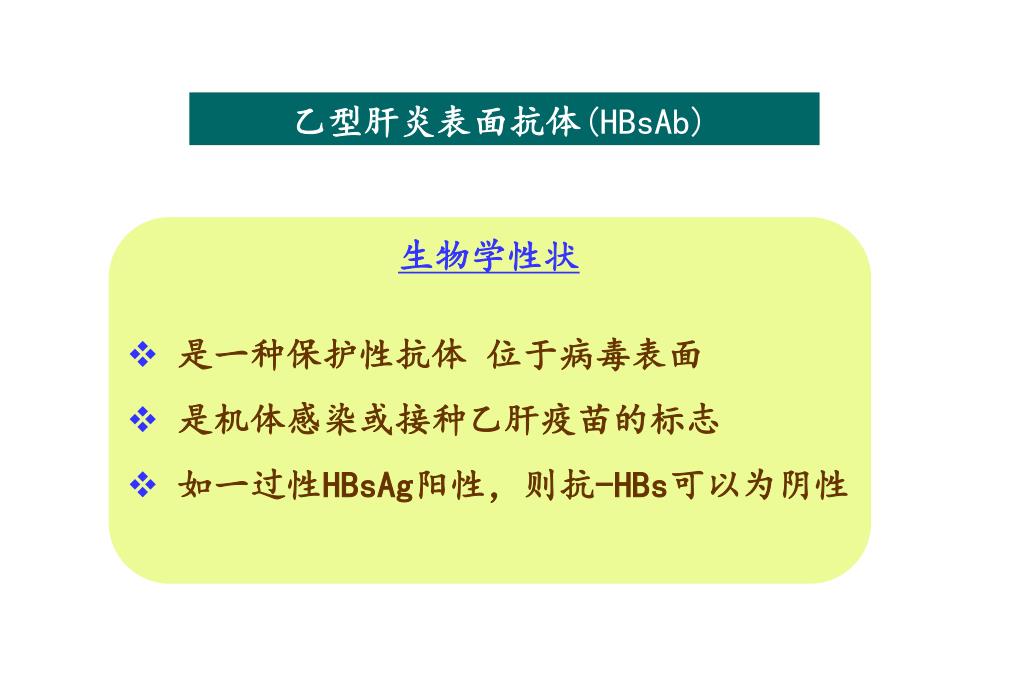 乙型肝炎表面抗体(HBsAb)

生物学性状

❖ 是一种保护性抗体 位于病毒表面

❖ 是机体感染或接种乙肝疫苗的标志

❖ 如一过性HBsAg阳性，则抗-HBs可以为阴性